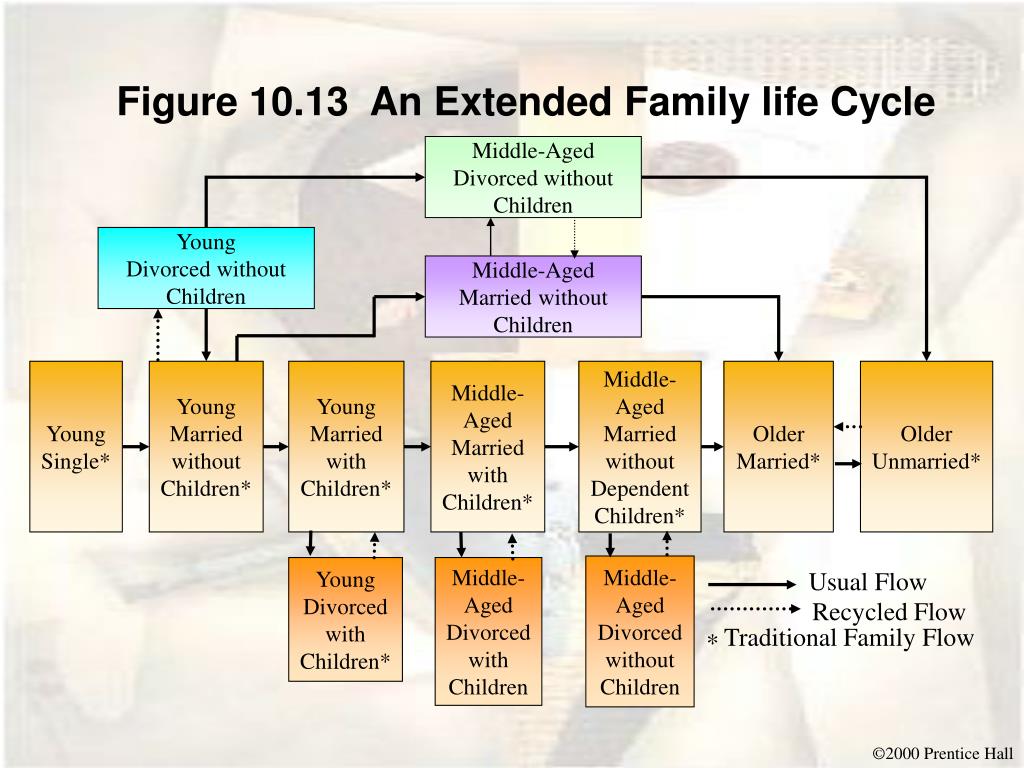 Figure 10.13 An Extended Family life Cycle

Middle-Aged Divorced without Children

Young Divorced without Children

Middle-Aged Married without Children

Young Single*

Young Married without Children*

Young Married with Children*

Middle-Aged Married with Children*

Middle-Aged Married without Dependent Children*

Older Married*

Older Unmarried*

Young Divorced with Children*

Middle-Aged Divorced with Children

Middle-Aged Divorced without Children

Usual Flow

Recycled Flow

* Traditional Family Flow

©2000 Prentice Hall